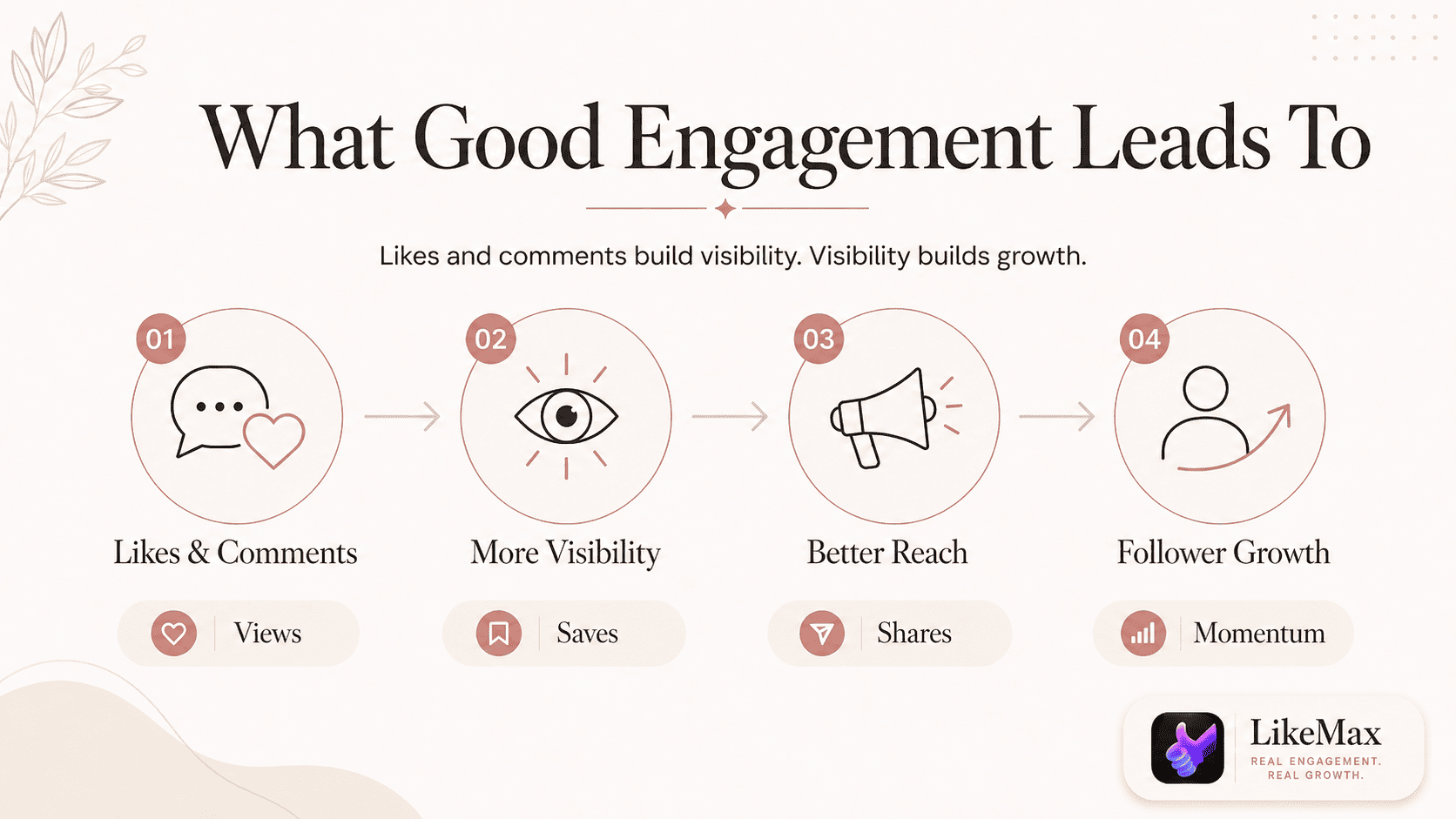 What Good Engagement Leads To

Likes and comments build visibility. Visibility builds growth.

01
Likes & Comments
Views

02
More Visibility
Saves

03
Better Reach
Shares

04
Follower Growth
Momentum

LikeMax
REAL ENGAGEMENT. REAL GROWTH.